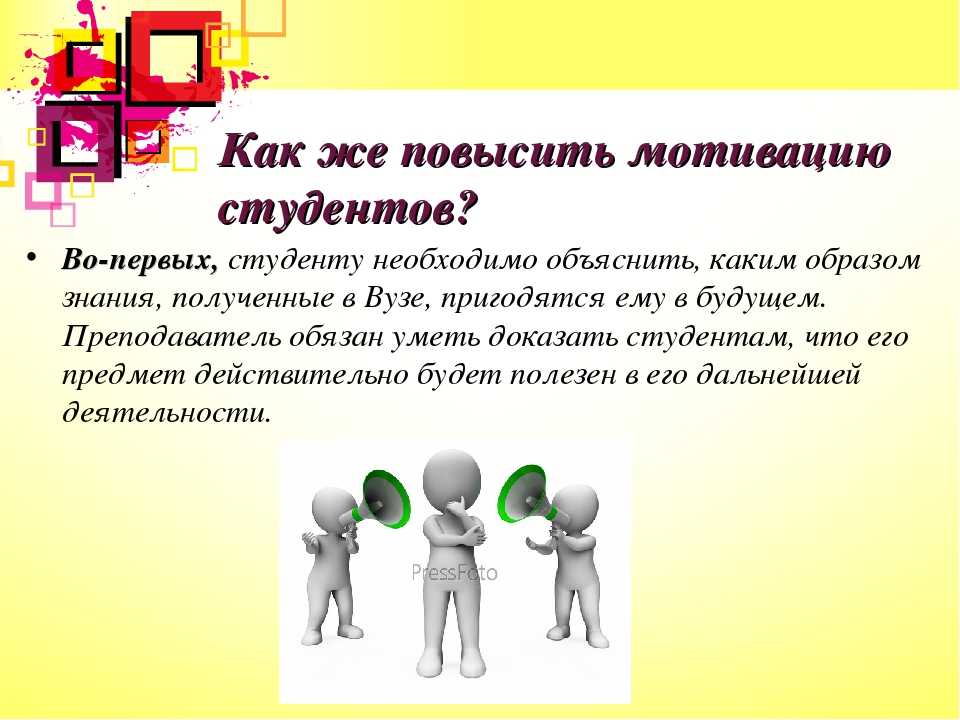 Как же повысить мотивацию студентов?

• Во-первых, студенту необходимо объяснить, каким образом знания, полученные в Вузе, пригодятся ему в будущем. Преподаватель обязан уметь доказать студентам, что его предмет действительно будет полезен в его дальнейшей деятельности.

PressFoto